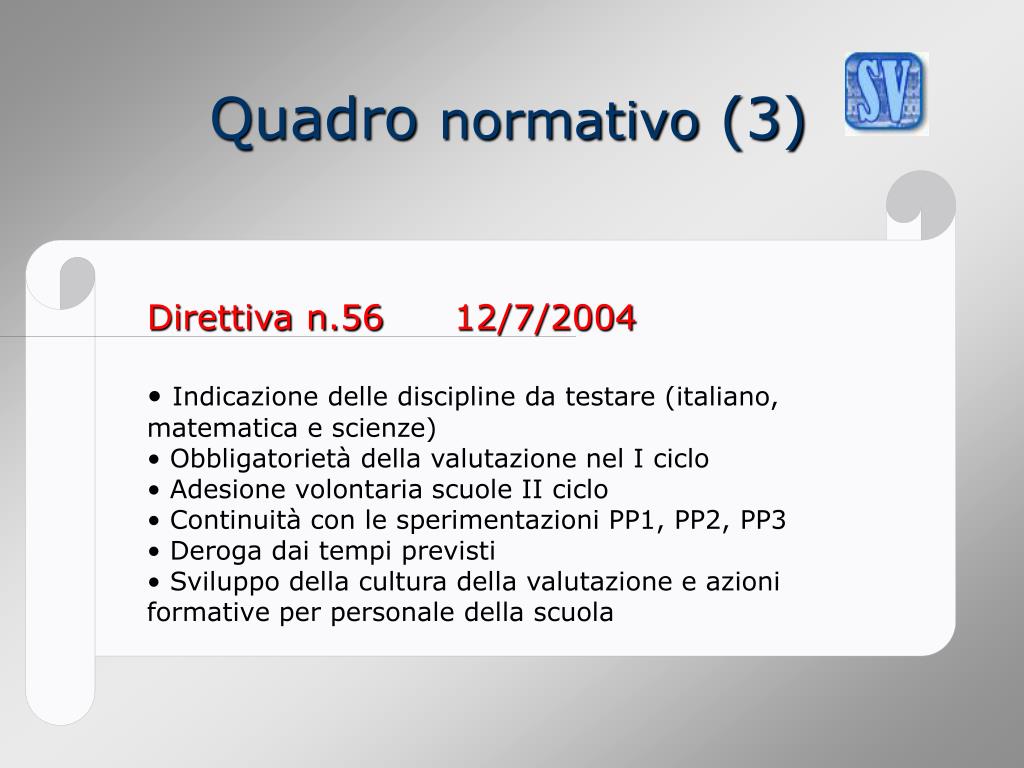 Quadro normativo (3)

SV

Direttiva n.56      12/7/2004

• Indicazione delle discipline da testare (italiano, matematica e scienze)
• Obbligatorietà della valutazione nel I ciclo
• Adesione volontaria scuole II ciclo
• Continuità con le sperimentazioni PP1, PP2, PP3
• Deroga dai tempi previsti
• Sviluppo della cultura della valutazione e azioni formative per personale della scuola